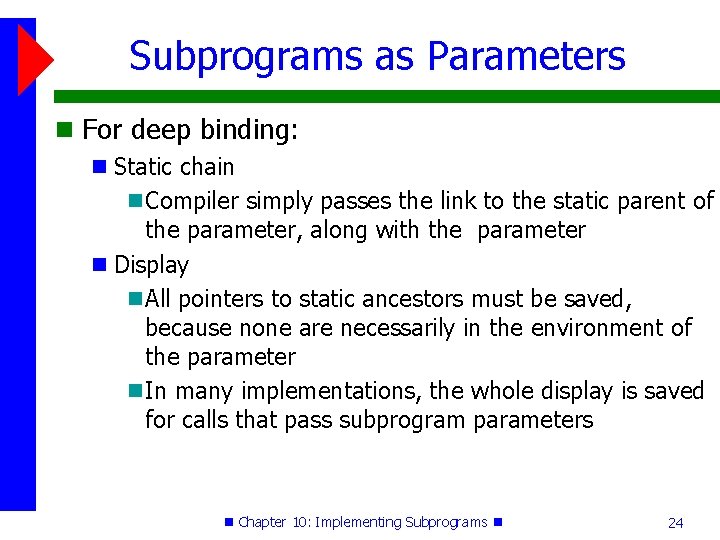 Subprograms as Parameters

For deep binding:

Static chain

Compiler simply passes the link to the static parent of the parameter, along with the  parameter

Display

All pointers to static ancestors must be saved, because none are necessarily in the environment of the parameter

In many implementations, the whole display is saved for calls that pass subprogram parameters

Chapter 10: Implementing Subprograms

24